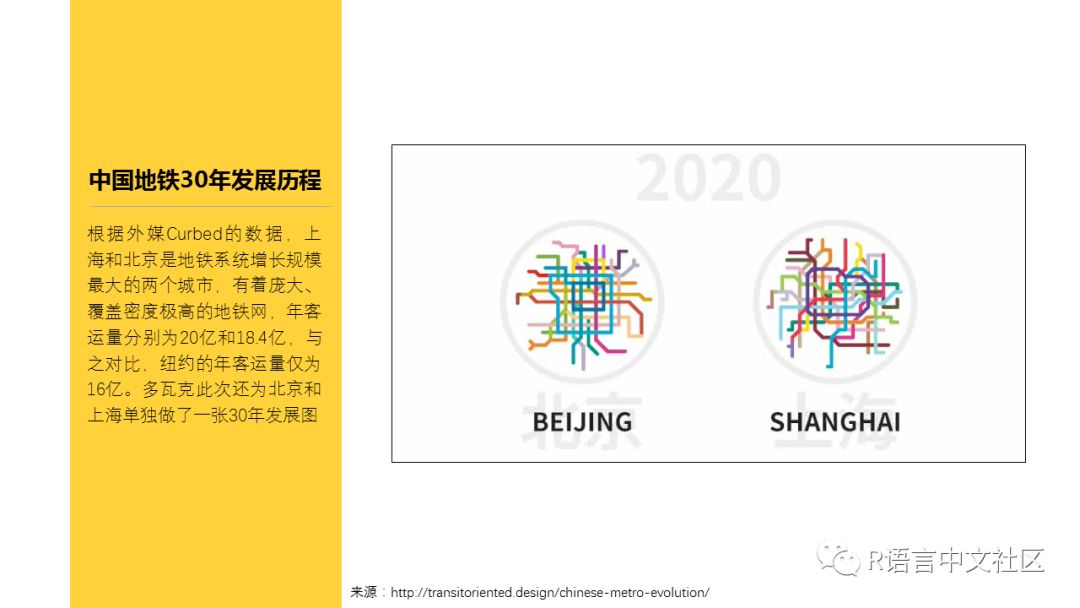 中国地铁30年发展历程

根据外媒Curbed的数据，上海和北京是地铁系统增长规模最大的两个城市，有着庞大、覆盖密度极高的地铁网，年客运量分别为20亿和18.4亿，与之对比，纽约的年客运量仅为16亿。多瓦克此次还为北京和上海单独做了一张30年发展图

2020

北京
BEIJING

上海
SHANGHAI

R语言中文社区

来源：http://transitoriented.design/chinese-metro-evolution/